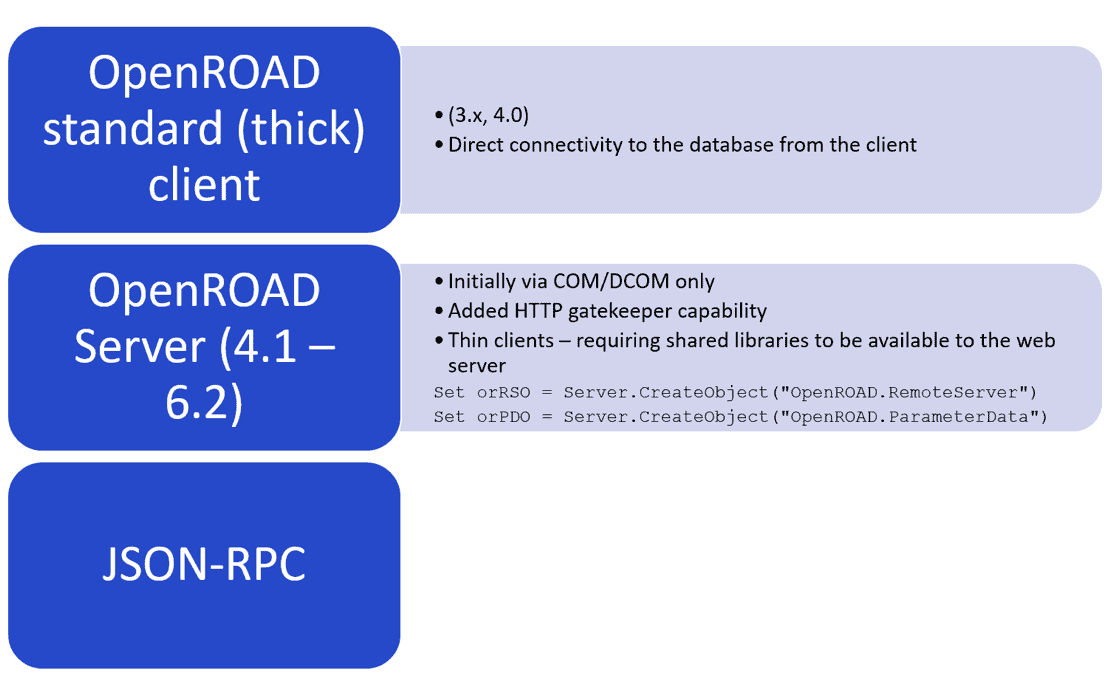 OpenROAD standard (thick) client

• (3.x, 4.0)
• Direct connectivity to the database from the client

OpenROAD Server (4.1 – 6.2)

• Initially via COM/DCOM only
• Added HTTP gatekeeper capability
• Thin clients – requiring shared libraries to be available to the web server

Set orRSO = Server.CreateObject("OpenROAD.RemoteServer")
Set orPDO = Server.CreateObject("OpenROAD.ParameterData")

JSON-RPC